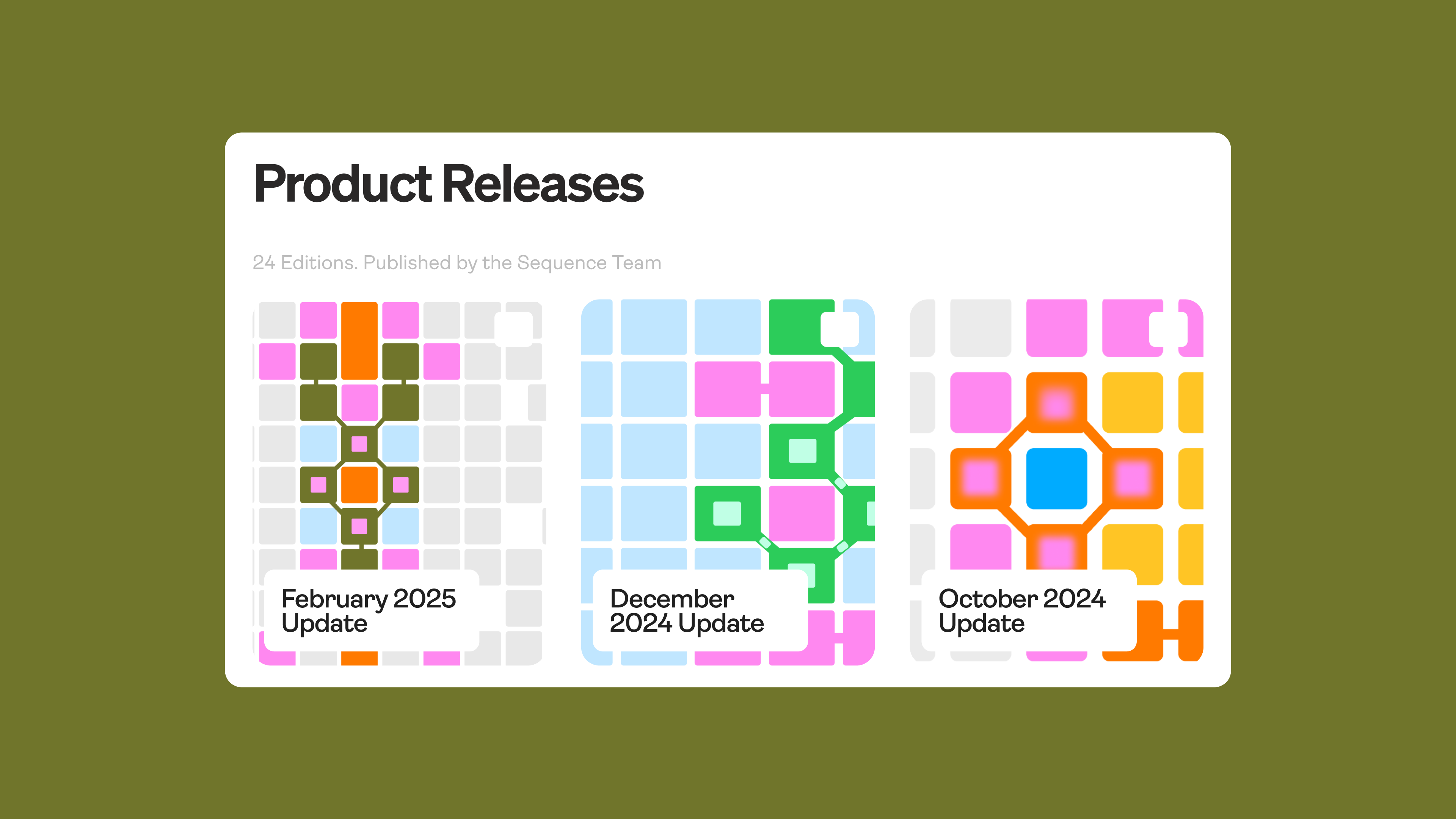 Product Releases

24 Editions. Published by the Sequence Team

February 2025 Update

December 2024 Update

October 2024 Update